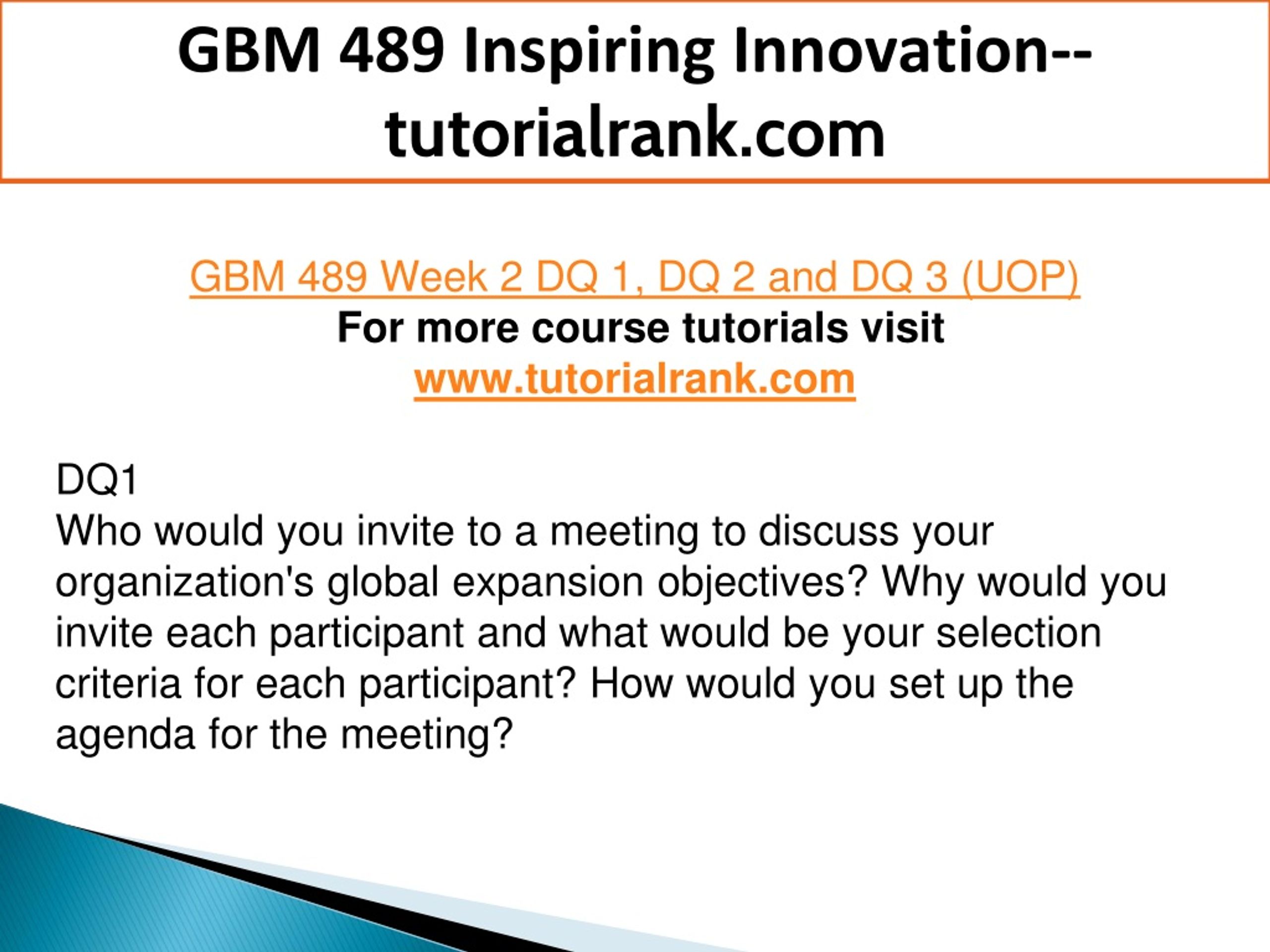 GBM 489 Inspiring Innovation--tutorialrank.com

GBM 489 Week 2 DQ 1, DQ 2 and DQ 3 (UOP)
For more course tutorials visit
www.tutorialrank.com

DQ1
Who would you invite to a meeting to discuss your organization's global expansion objectives? Why would you invite each participant and what would be your selection criteria for each participant? How would you set up the agenda for the meeting?